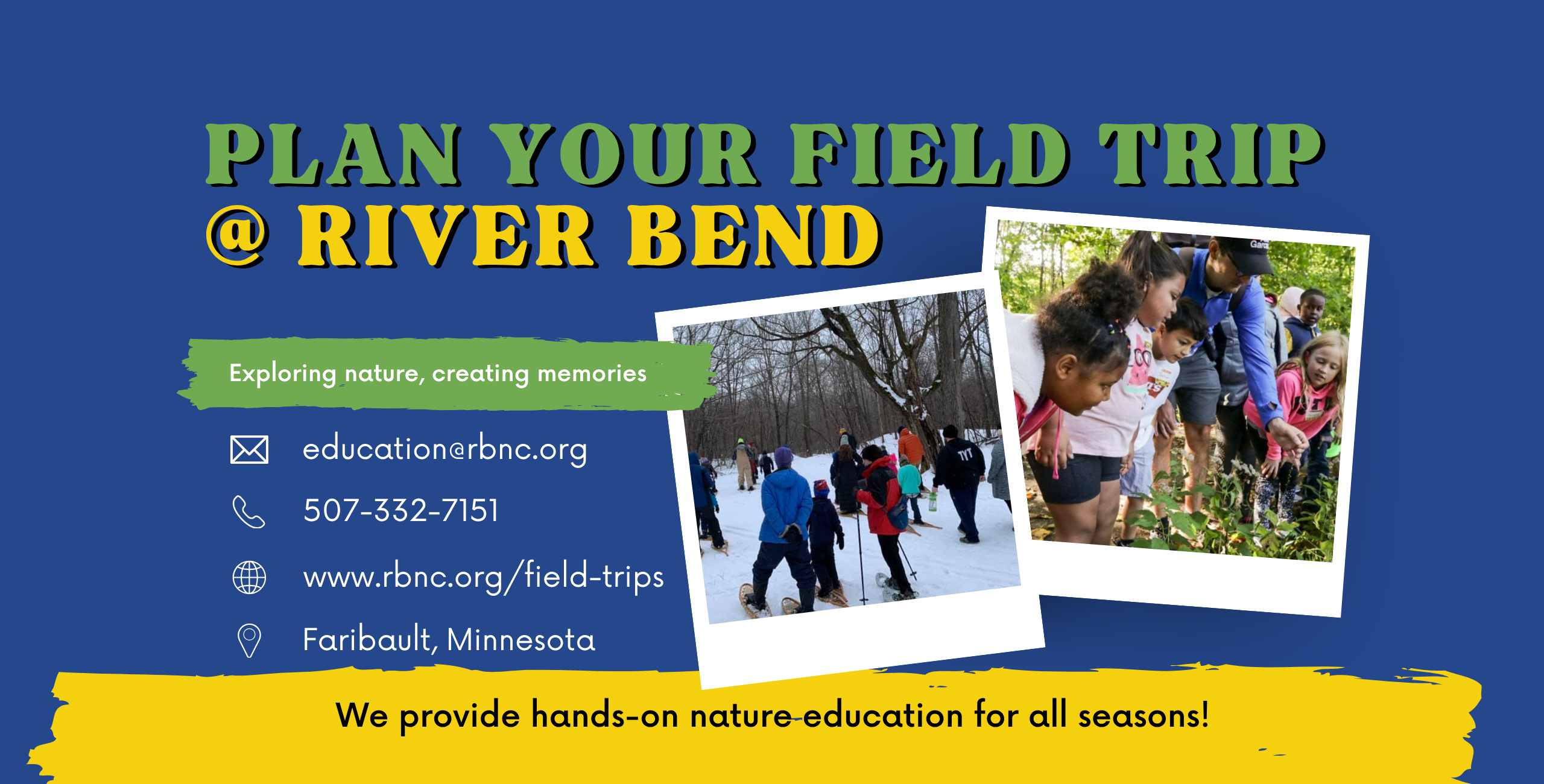 PLAN YOUR FIELD TRIP @ RIVER BEND

Exploring nature, creating memories

education@rbnc.org

507-332-7151

www.rbnc.org/field-trips

Faribault, Minnesota

We provide hands-on nature education for all seasons!